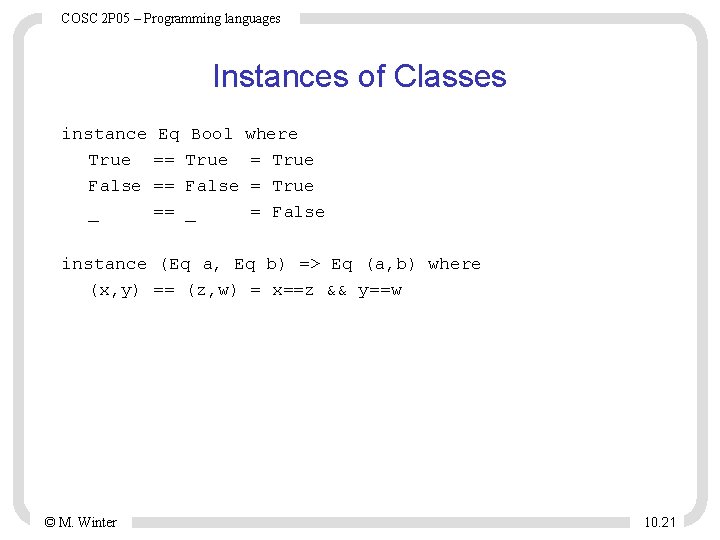 COSC 2P05 – Programming languages

Instances of Classes

instance Eq Bool where
  True  == True  = True
  False == False = True
  _     == _     = False

instance (Eq a, Eq b) => Eq (a,b) where
  (x,y) == (z,w) = x==z && y==w

© M. Winter

10.21